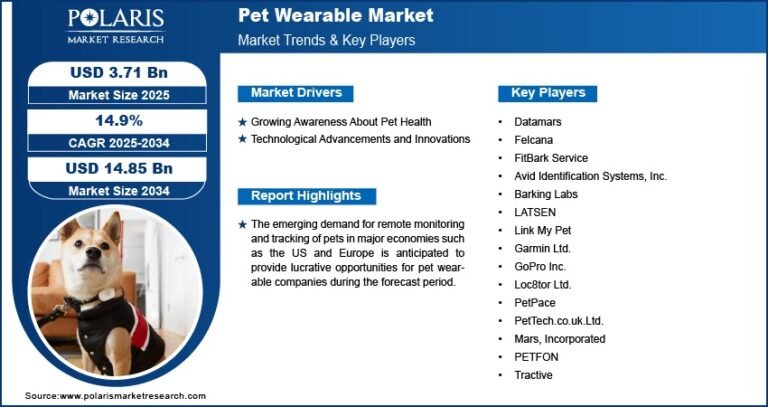 POLARIS
MARKET RESEARCH

Pet Wearable Market
Market Trends & Key Players

USD 3.71 Bn
Market Size 2025

14.9%
CAGR 2025-2034

USD 14.85 Bn
Market Size 2034

Market Drivers

★ Growing Awareness About Pet Health
★ Technological Advancements and Innovations

Report Highlights

★ The emerging demand for remote monitoring and tracking of pets in major economies such as the US and Europe is anticipated to provide lucrative opportunities for pet wearable companies during the forecast period.

Key Players

• Datamars
• Felcana
• FitBark Service
• Avid Identification Systems, Inc.
• Barking Labs
• LATSEN
• Link My Pet
• Garmin Ltd.
• GoPro Inc.
• Loc8tor Ltd.
• PetPace
• PetTech.co.uk.Ltd.
• Mars, Incorporated
• PETFON
• Tractive

Source:www.polarismarketresearch.com